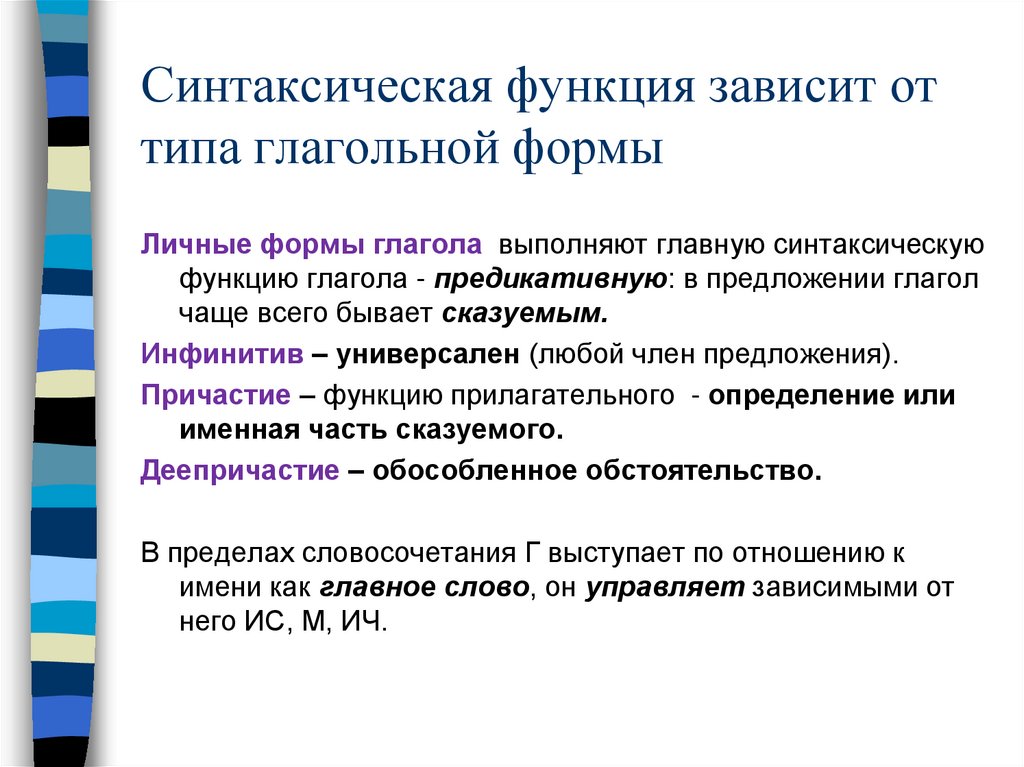 Синтаксическая функция зависит от типа глагольной формы

Личные формы глагола выполняют главную синтаксическую функцию глагола - предикативную: в предложении глагол чаще всего бывает сказуемым.

Инфинитив – универсален (любой член предложения).

Причастие – функцию прилагательного - определение или именная часть сказуемого.

Деепричастие – обособленное обстоятельство.

В пределах словосочетания Г выступает по отношению к имени как главное слово, он управляет зависимыми от него ИС, М, ИЧ.